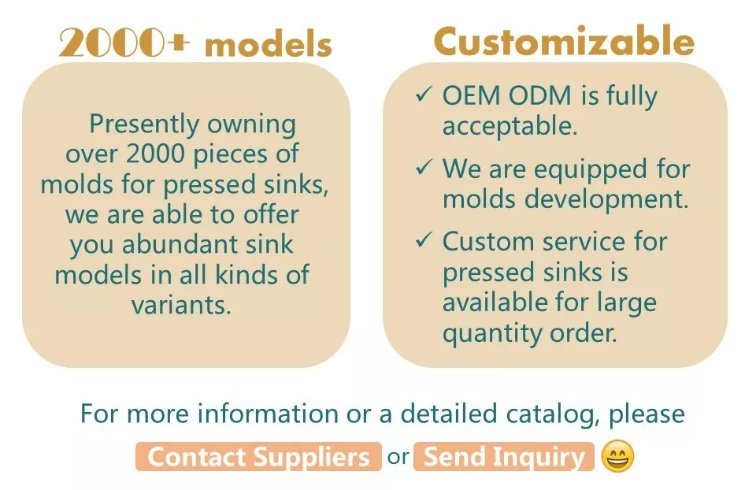 2000+ models

Presently owning over 2000 pieces of molds for pressed sinks, we are able to offer you abundant sink models in all kinds of variants.

Customizable

✓ OEM ODM is fully acceptable.

✓ We are equipped for molds development.

✓ Custom service for pressed sinks is available for large quantity order.

For more information or a detailed catalog, please

Contact Suppliers or Send Inquiry 😄